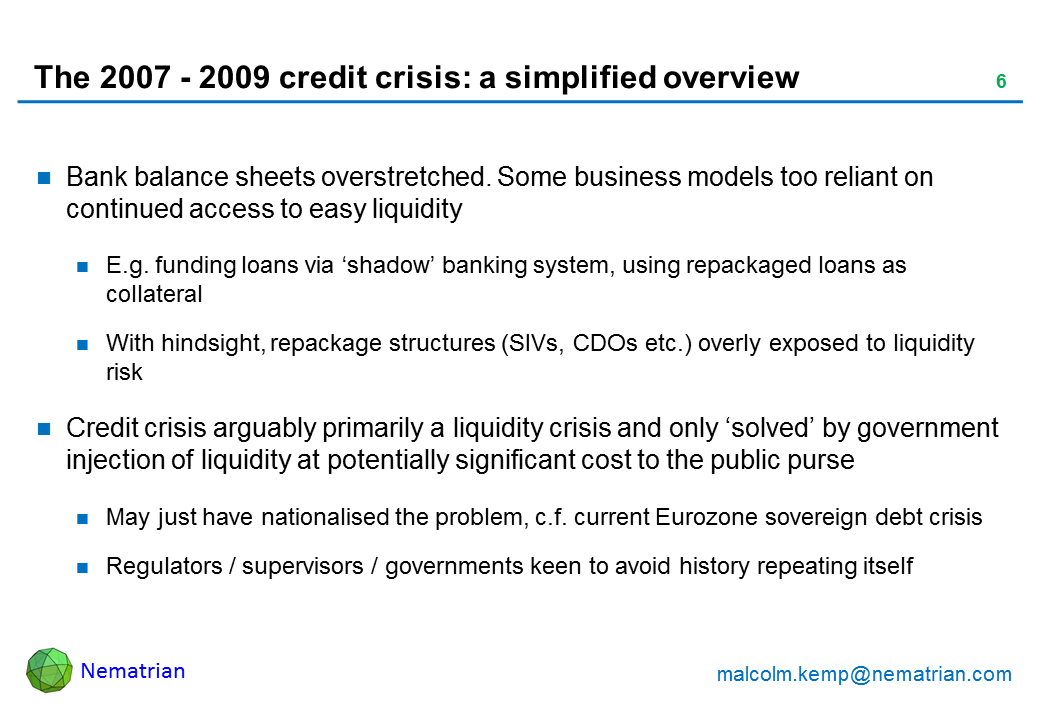 The 2007 - 2009 credit crisis: a simplified overview

6

Bank balance sheets overstretched. Some business models too reliant on continued access to easy liquidity

E.g. funding loans via ‘shadow’ banking system, using repackaged loans as collateral

With hindsight, repackage structures (SIVs, CDOs etc.) overly exposed to liquidity risk

Credit crisis arguably primarily a liquidity crisis and only ‘solved’ by government injection of liquidity at potentially significant cost to the public purse

May just have nationalised the problem, c.f. current Eurozone sovereign debt crisis

Regulators / supervisors / governments keen to avoid history repeating itself

Nematrian

malcolm.kemp@nematrian.com